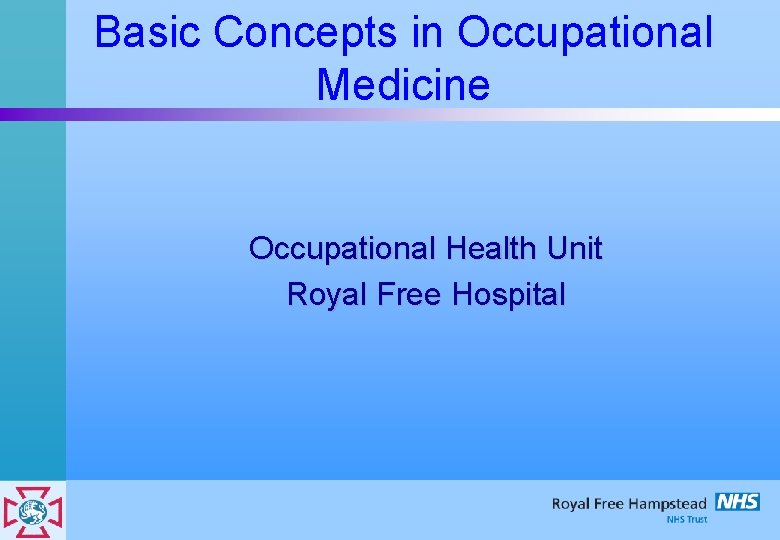 Basic Concepts in Occupational Medicine

Occupational Health Unit
Royal Free Hospital

Royal Free Hampstead NHS
NHS Trust